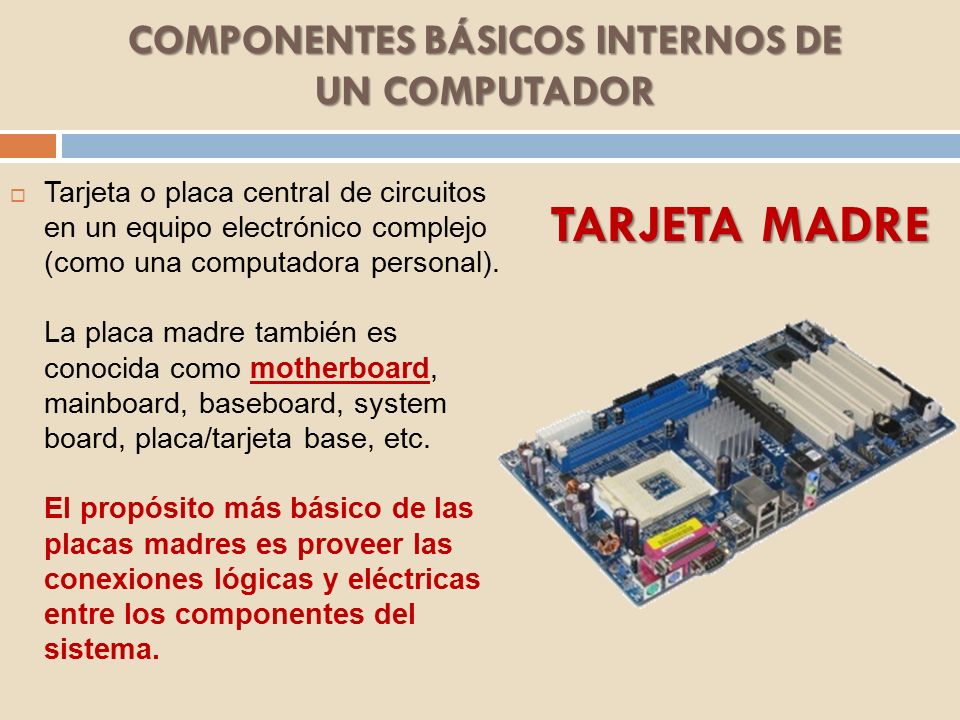 COMPONENTES BÁSICOS INTERNOS DE UN COMPUTADOR

Tarjeta o placa central de circuitos en un equipo electrónico complejo (como una computadora personal).

La placa madre también es conocida como motherboard, mainboard, baseboard, system board, placa/tarjeta base, etc.

El propósito más básico de las placas madres es proveer las conexiones lógicas y eléctricas entre los componentes del sistema.

TARJETA MADRE